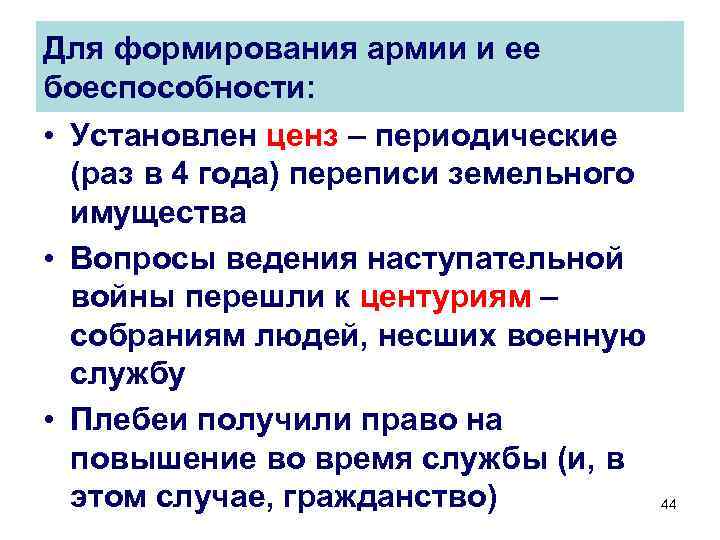 Для формирования армии и ее боеспособности:

• Установлен ценз – периодические (раз в 4 года) переписи земельного имущества

• Вопросы ведения наступательной войны перешли к центуриям – собраниям людей, несших военную службу

• Плебеи получили право на повышение во время службы (и, в этом случае, гражданство)

44